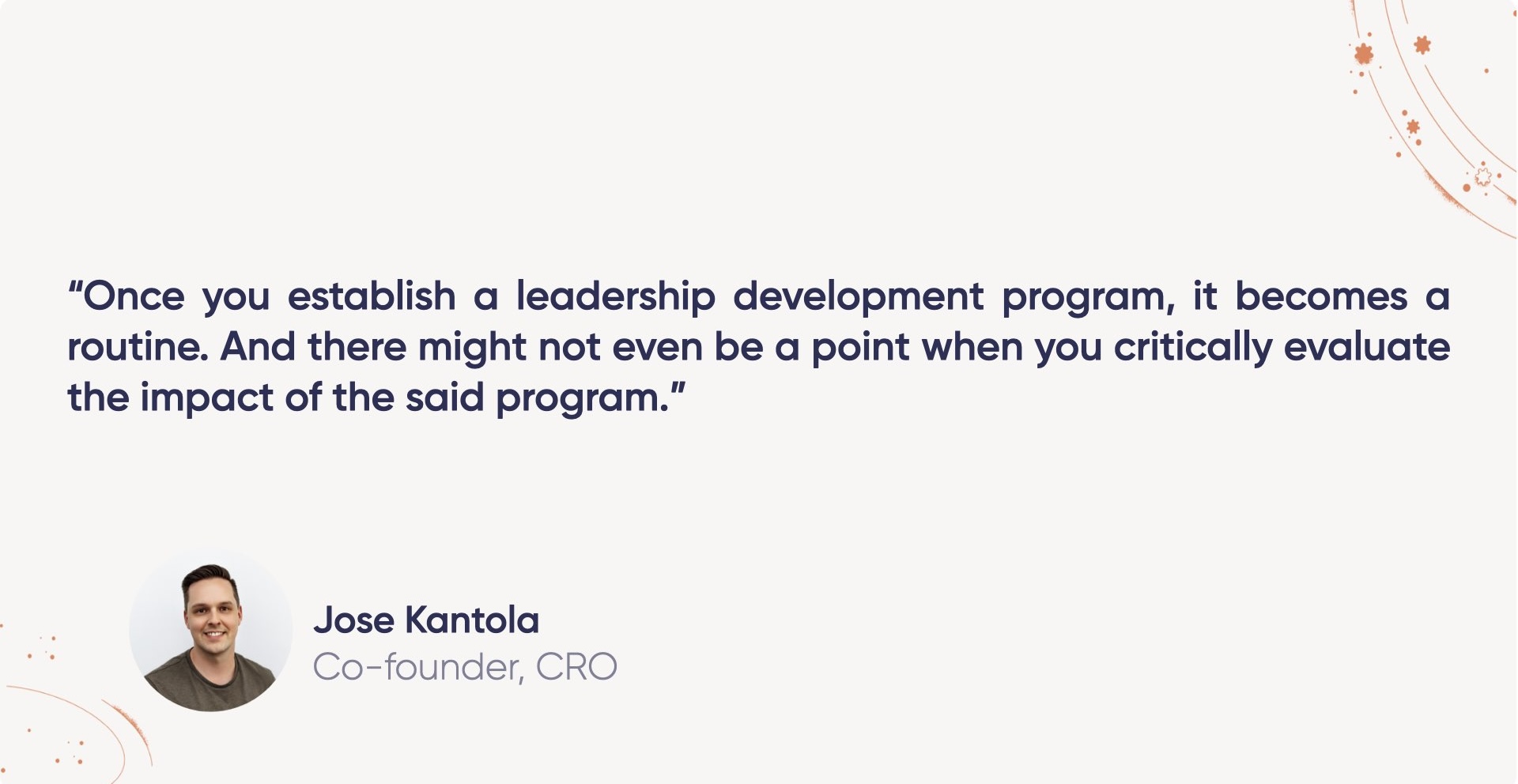 “Once you establish a leadership development program, it becomes a routine. And there might not even be a point when you critically evaluate the impact of the said program.”

Jose Kantola
Co-founder, CRO